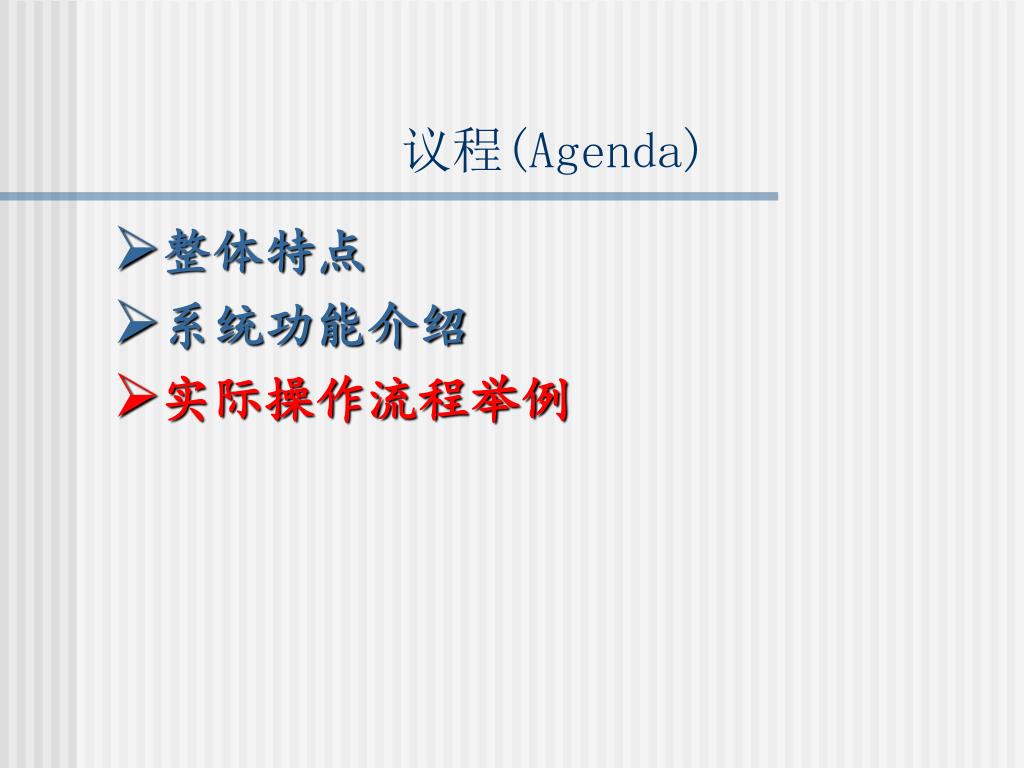 议程(Agenda)

➢整体特点

➢系统功能介绍

➢实际操作流程举例